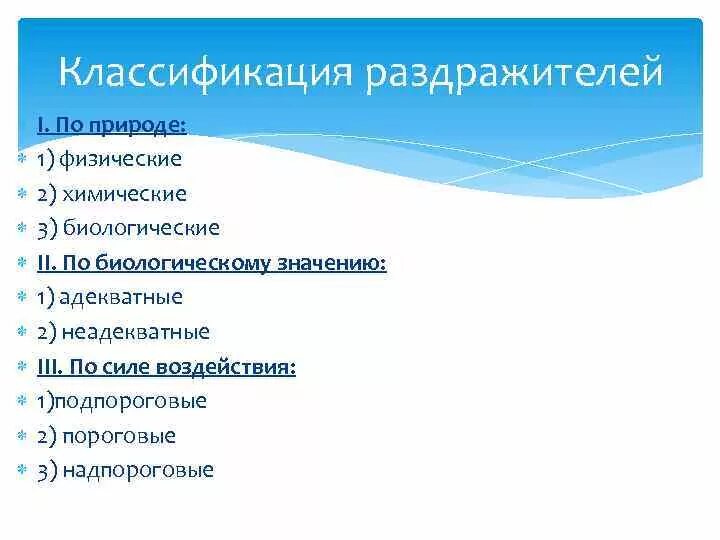 Классификация раздражителей

I. По природе:
1) физические
2) химические
3) биологические
II. По биологическому значению:
1) адекватные
2) неадекватные
III. По силе воздействия:
1)подпороговые
2) пороговые
3) надпороговые